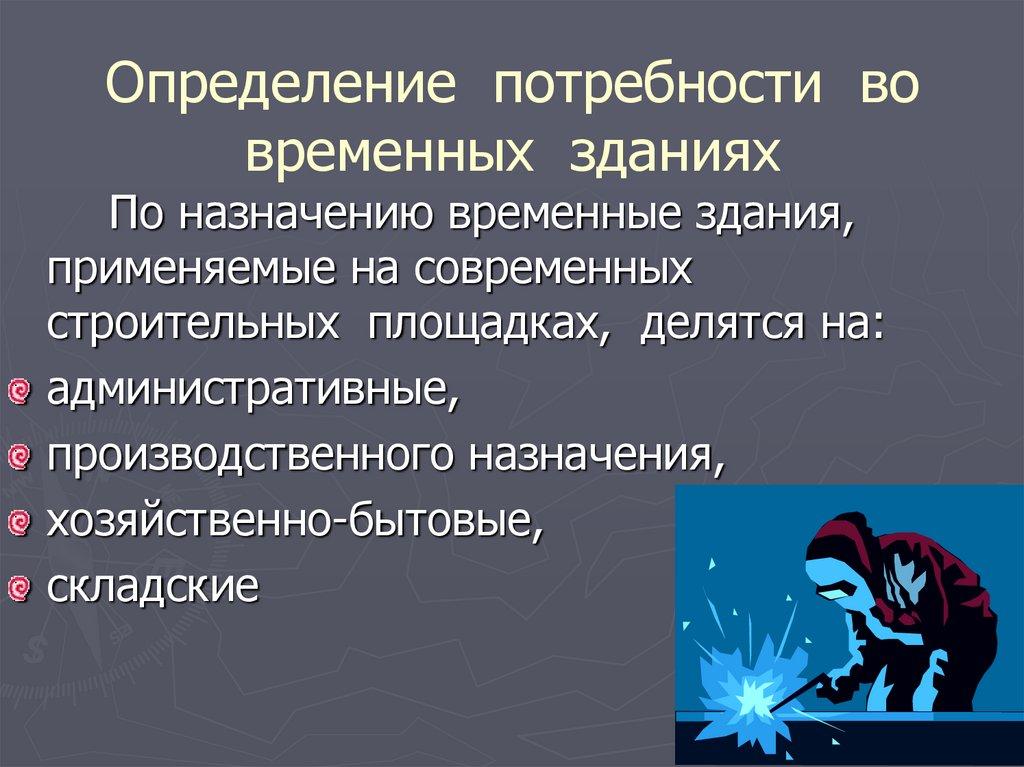 Определение потребности во временных зданиях

По назначению временные здания, применяемые на современных строительных площадках, делятся на:

административные,

производственного назначения,

хозяйственно-бытовые,

складские